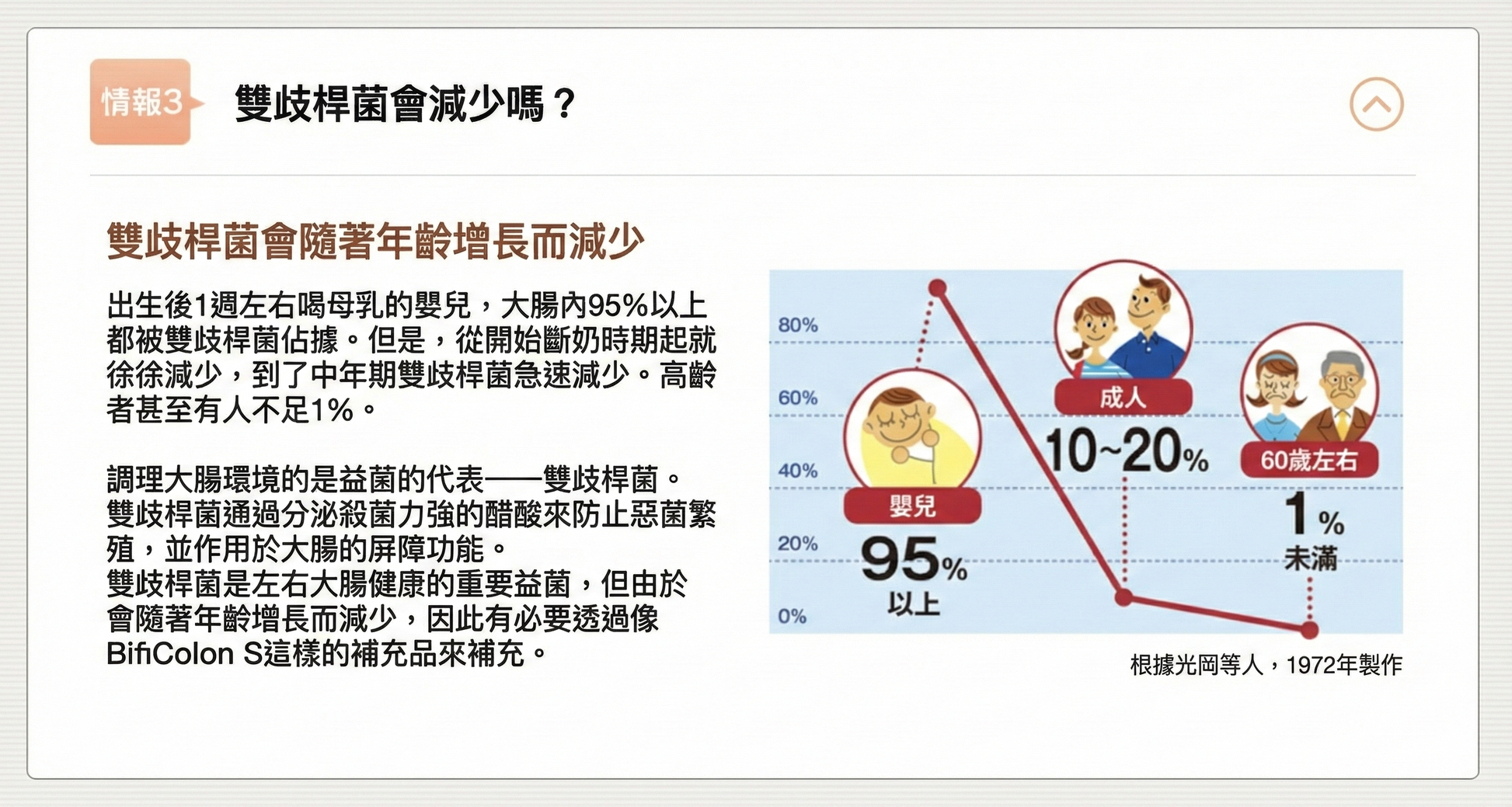 情報3

雙歧桿菌會減少嗎？

雙歧桿菌會隨著年齡增長而減少

出生後1週左右喝母乳的嬰兒，大腸內95%以上都被雙歧桿菌佔據。但是，從開始斷奶時期起就徐徐減少，到了中年期雙歧桿菌急速減少。高齡者甚至有人不足1%。

調理大腸環境的是益菌的代表——雙歧桿菌。雙歧桿菌通過分泌殺菌力強的醋酸來防止惡菌繁殖，並作用於大腸的屏障功能。
雙歧桿菌是左右大腸健康的重要益菌，但由於會隨著年齡增長而減少，因此有必要透過像BifiColon S這樣的補充品來補充。

80%
60%
40%
20%
0%

嬰兒
95%
以上

成人
10~20%

60歲左右
1%
未滿

根據光岡等人，1972年製作